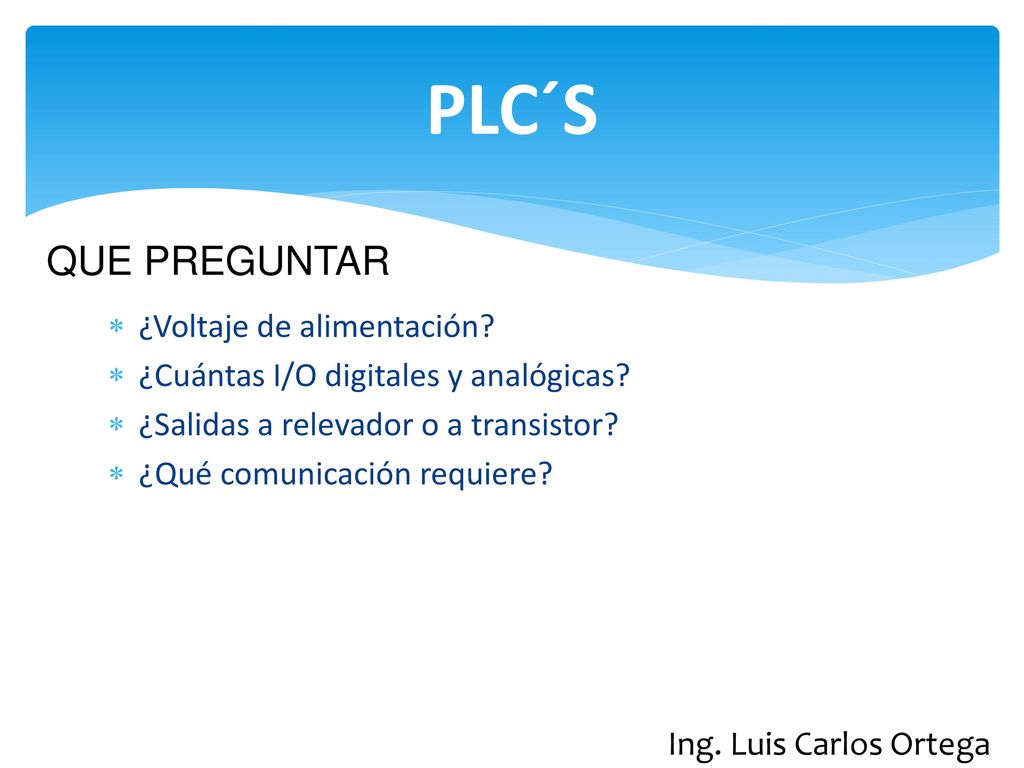 PLC´S

QUE PREGUNTAR

* ¿Voltaje de alimentación?
* ¿Cuántas I/O digitales y analógicas?
* ¿Salidas a relevador o a transistor?
* ¿Qué comunicación requiere?

Ing. Luis Carlos Ortega